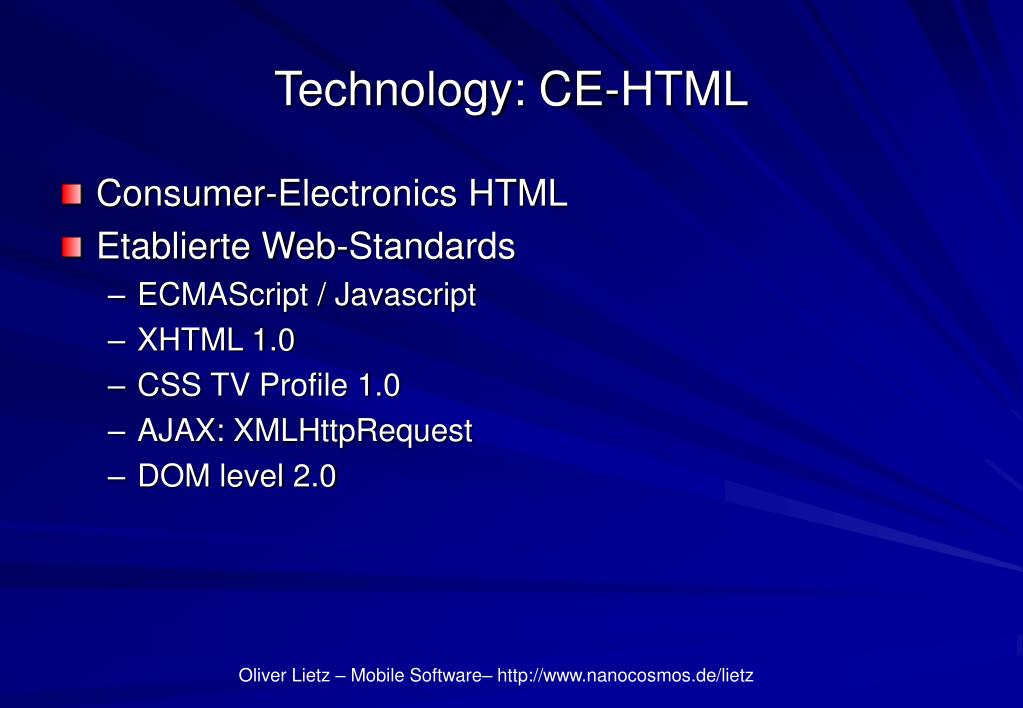 Technology: CE-HTML

Consumer-Electronics HTML

Etablierte Web-Standards

– ECMAScript / Javascript
– XHTML 1.0
– CSS TV Profile 1.0
– AJAX: XMLHttpRequest
– DOM level 2.0

Oliver Lietz – Mobile Software– http://www.nanocosmos.de/lietz